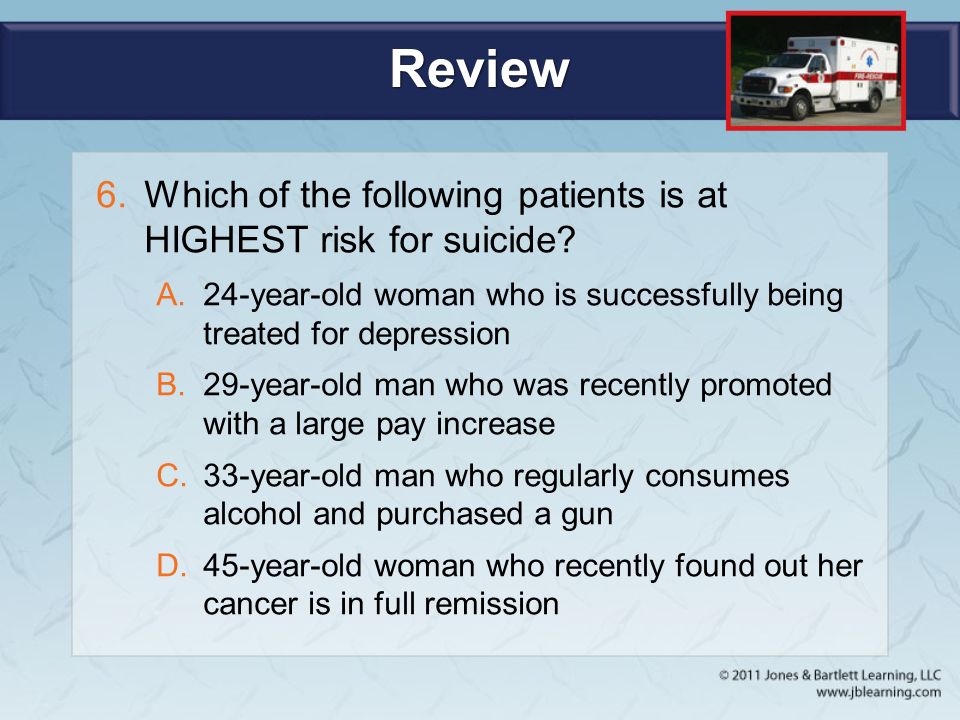 Review

FIRE-RESCUE

6. Which of the following patients is at HIGHEST risk for suicide?

A. 24-year-old woman who is successfully being treated for depression

B. 29-year-old man who was recently promoted with a large pay increase

C. 33-year-old man who regularly consumes alcohol and purchased a gun

D. 45-year-old woman who recently found out her cancer is in full remission

© 2011 Jones & Bartlett Learning, LLC
www.jblearning.com